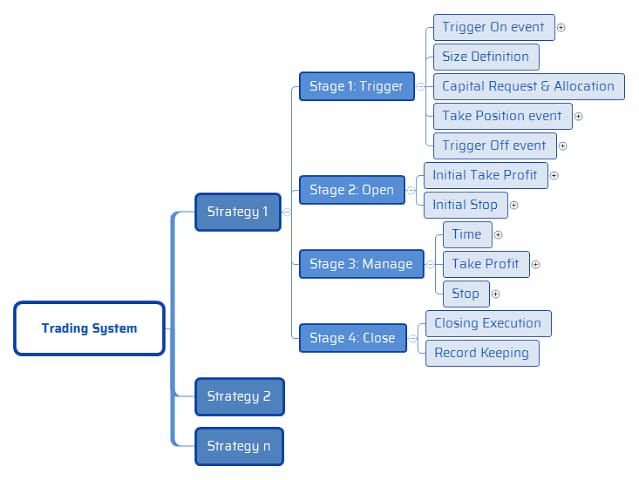 Trading System

Strategy 1

Stage 1: Trigger

Trigger On event

Size Definition

Capital Request & Allocation

Take Position event

Trigger Off event

Stage 2: Open

Initial Take Profit

Initial Stop

Stage 3: Manage

Time

Take Profit

Stop

Stage 4: Close

Closing Execution

Record Keeping

Strategy 2

Strategy n